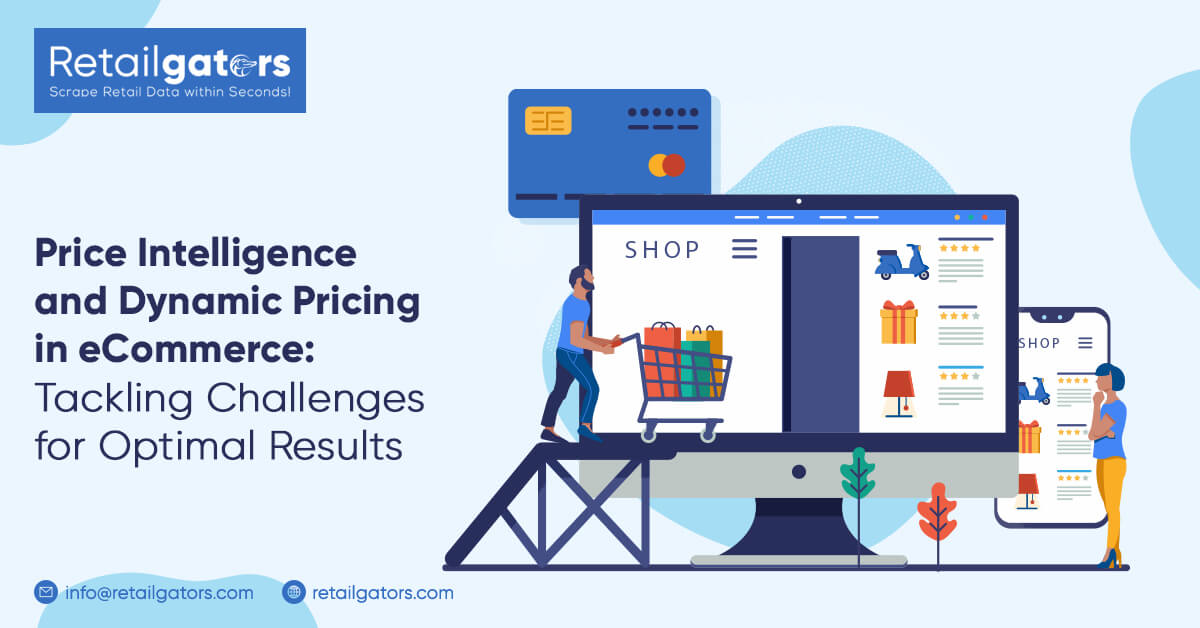 Retailgators
Scrape Retail Data within Seconds!

Price Intelligence and Dynamic Pricing in eCommerce: Tackling Challenges for Optimal Results

SHOP

SHOP

info@retailgators.com retailgators.com